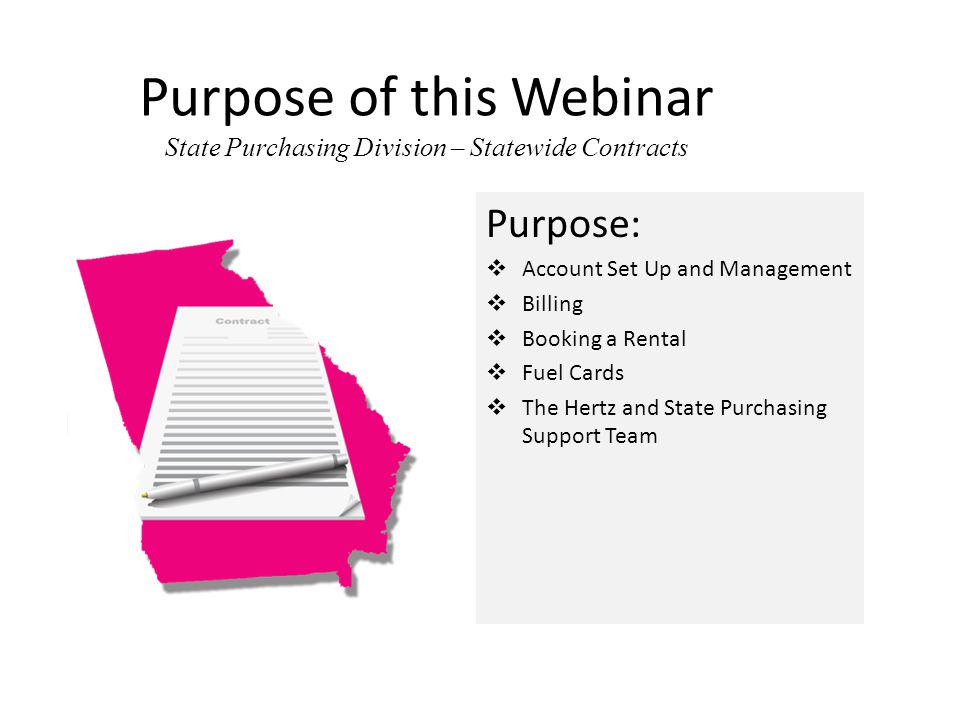 Purpose of this Webinar
State Purchasing Division – Statewide Contracts

Contract

Purpose:
❖ Account Set Up and Management
❖ Billing
❖ Booking a Rental
❖ Fuel Cards
❖ The Hertz and State Purchasing Support Team